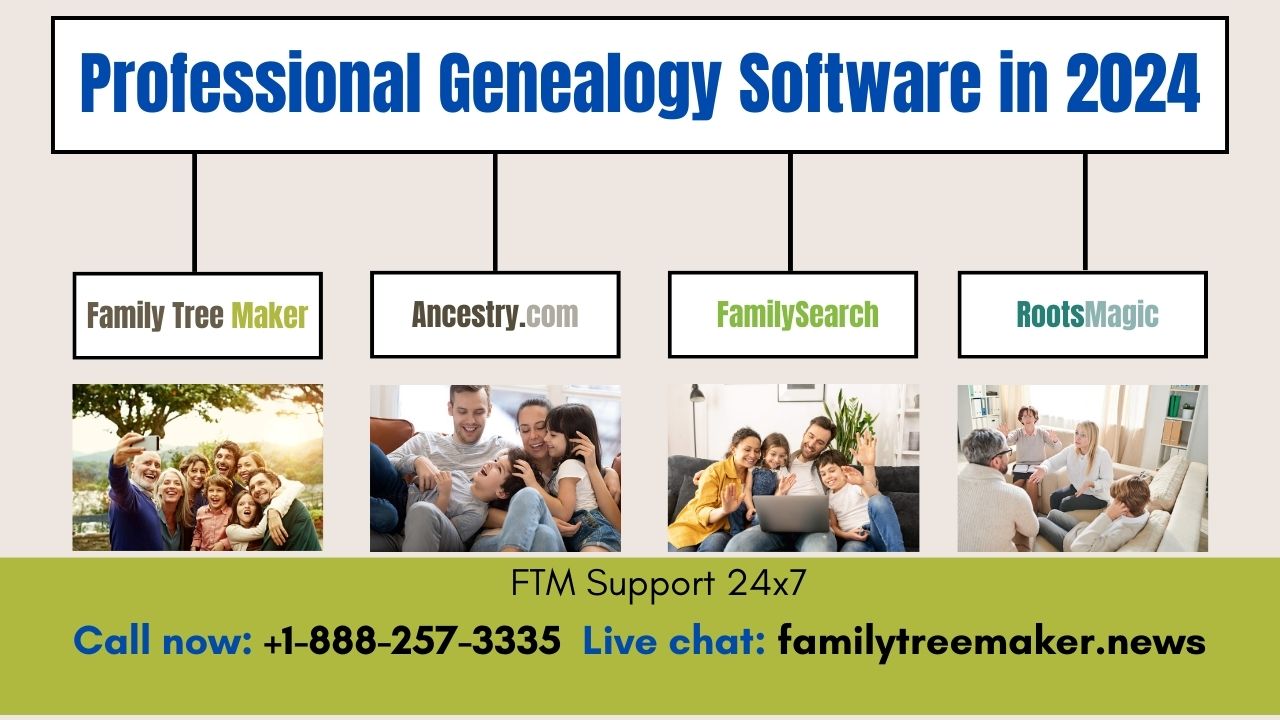 Professional Genealogy Software in 2024

Family Tree Maker

Ancestry.com

FamilySearch

RootsMagic

FTM Support 24x7

Call now: +1-888-257-3335 Live chat: familytreemaker.news